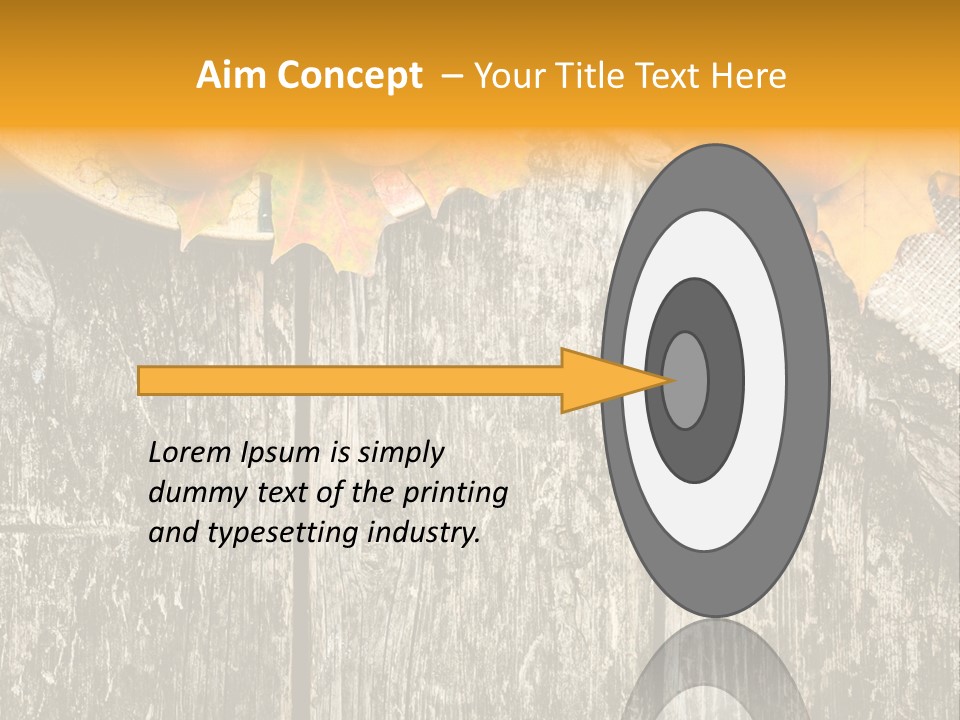 Aim Concept – Your Title Text Here

Lorem Ipsum is simply dummy text of the printing and typesetting industry.